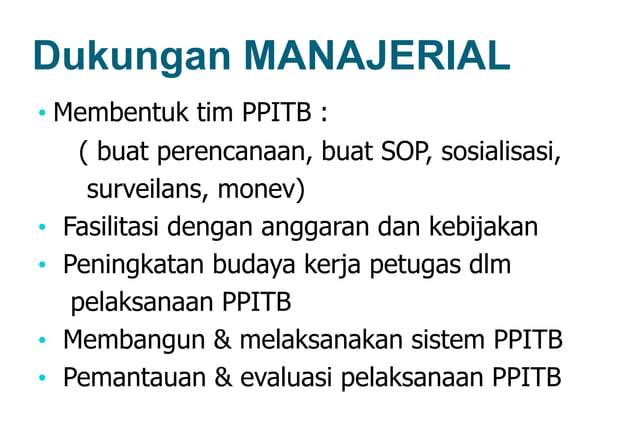 Dukungan MANAJERIAL

• Membentuk tim PPITB :
( buat perencanaan, buat SOP, sosialisasi, surveilans, monev)
• Fasilitasi dengan anggaran dan kebijakan
• Peningkatan budaya kerja petugas dlm pelaksanaan PPITB
• Membangun & melaksanakan sistem PPITB
• Pemantauan & evaluasi pelaksanaan PPITB